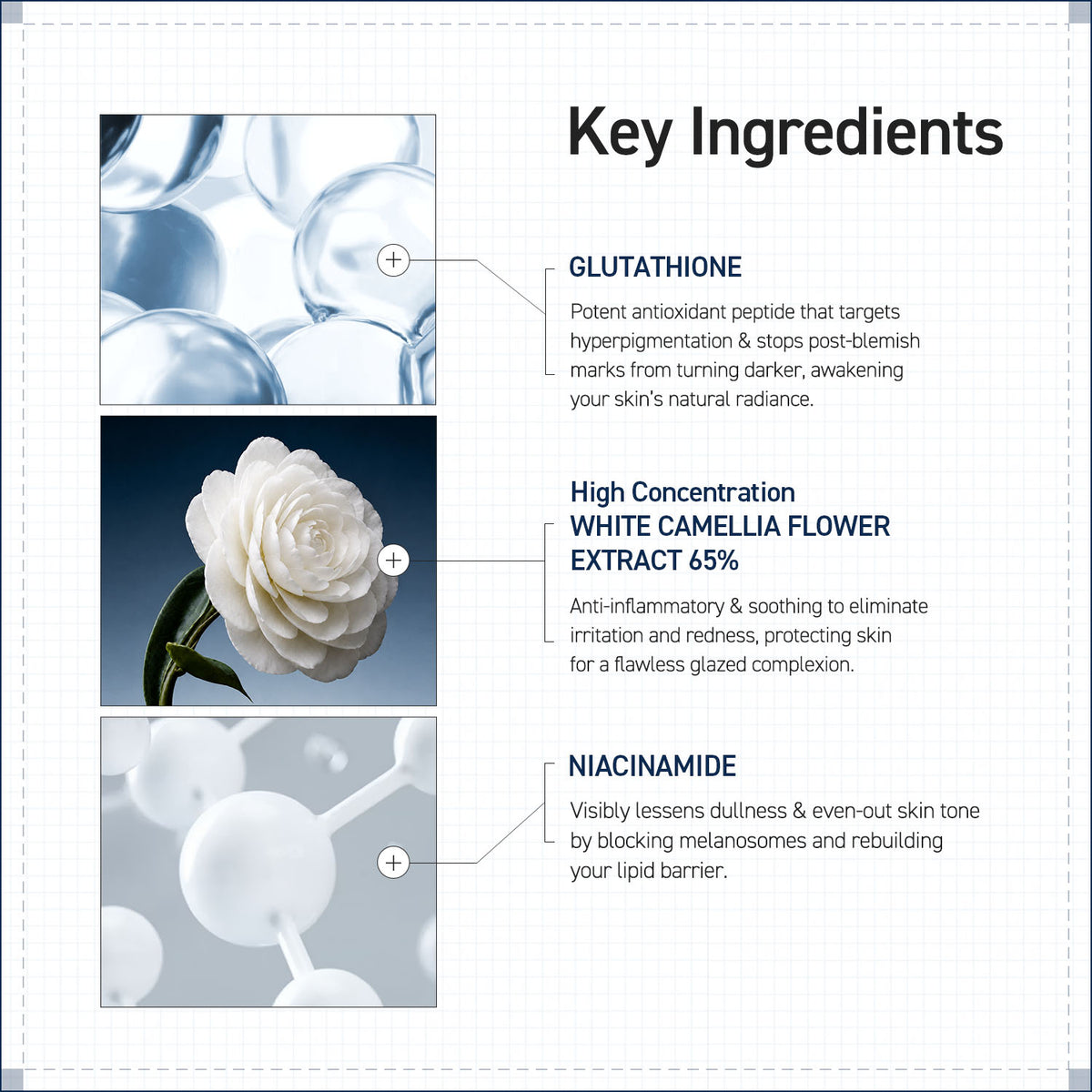 Key Ingredients

GLUTATHIONE

Potent antioxidant peptide that targets hyperpigmentation & stops post-blemish marks from turning darker, awakening your skin's natural radiance.

High Concentration
WHITE CAMELLIA FLOWER EXTRACT 65%

Anti-inflammatory & soothing to eliminate irritation and redness, protecting skin for a flawless glazed complexion.

NIACINAMIDE

Visibly lessens dullness & even-out skin tone by blocking melanosomes and rebuilding your lipid barrier.